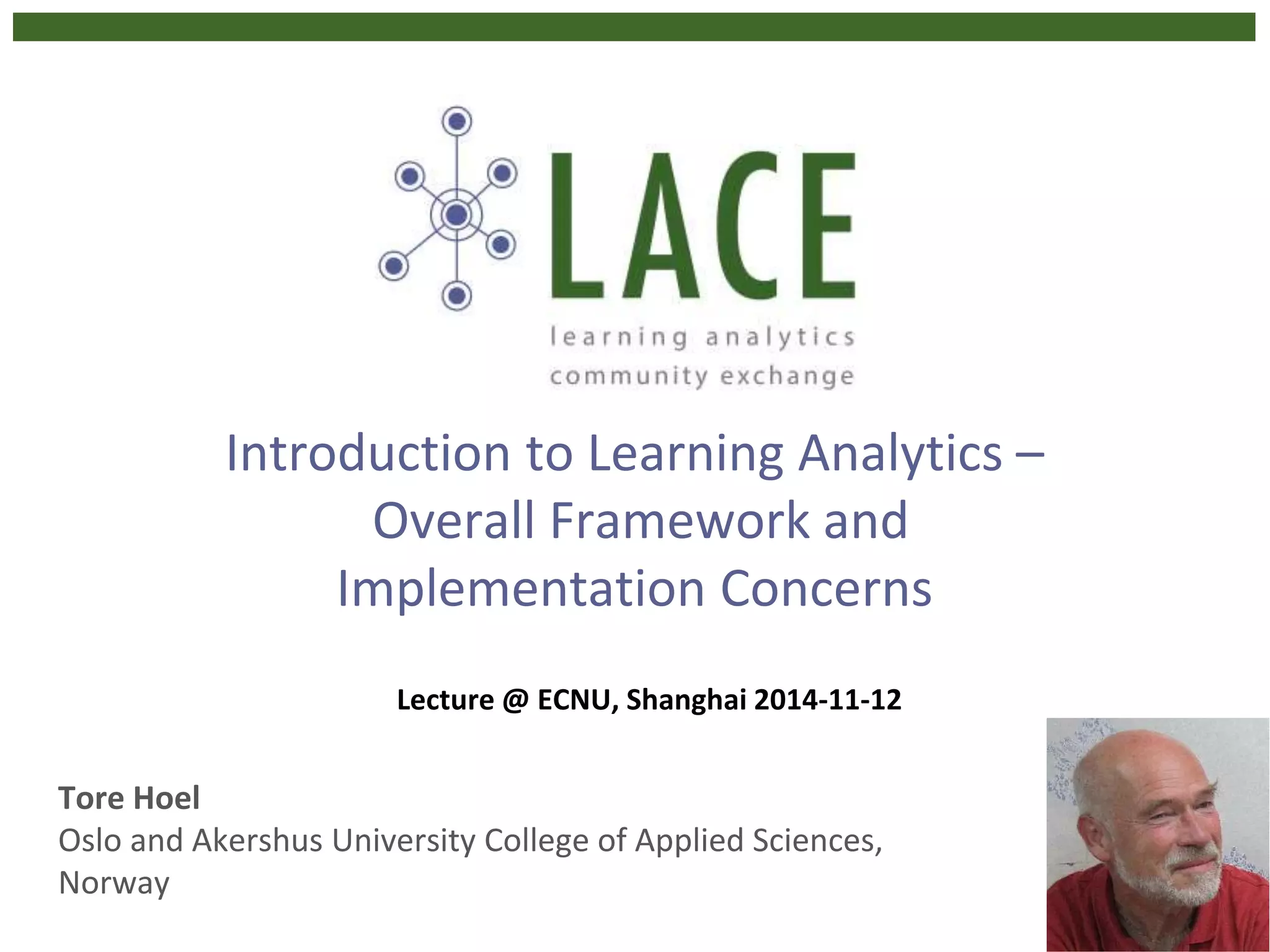 LACE
learning analytics
community exchange

Introduction to Learning Analytics – Overall Framework and Implementation Concerns

Lecture @ ECNU, Shanghai 2014-11-12

Tore Hoel
Oslo and Akershus University College of Applied Sciences, Norway